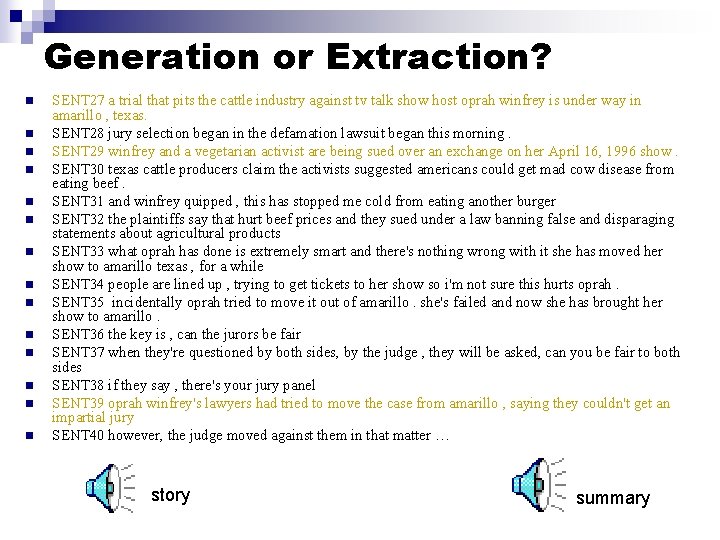 Generation or Extraction?

- SENT27 a trial that pits the cattle industry against tv talk show host oprah winfrey is under way in amarillo , texas.
- SENT28 jury selection began in the defamation lawsuit began this morning .
- SENT29 winfrey and a vegetarian activist are being sued over an exchange on her April 16, 1996 show .
- SENT30 texas cattle producers claim the activists suggested americans could get mad cow disease from eating beef .
- SENT31 and winfrey quipped , this has stopped me cold from eating another burger
- SENT32 the plaintiffs say that hurt beef prices and they sued under a law banning false and disparaging statements about agricultural products
- SENT33 what oprah has done is extremely smart and there's nothing wrong with it she has moved her show to amarillo texas , for a while
- SENT34 people are lined up , trying to get tickets to her show so i'm not sure this hurts oprah .
- SENT35 incidentally oprah tried to move it out of amarillo . she's failed and now she has brought her show to amarillo .
- SENT36 the key is , can the jurors be fair
- SENT37 when they're questioned by both sides, by the judge , they will be asked, can you be fair to both sides
- SENT38 if they say , there's your jury panel
- SENT39 oprah winfrey's lawyers had tried to move the case from amarillo , saying they couldn't get an impartial jury
- SENT40 however, the judge moved against them in that matter …

story

summary